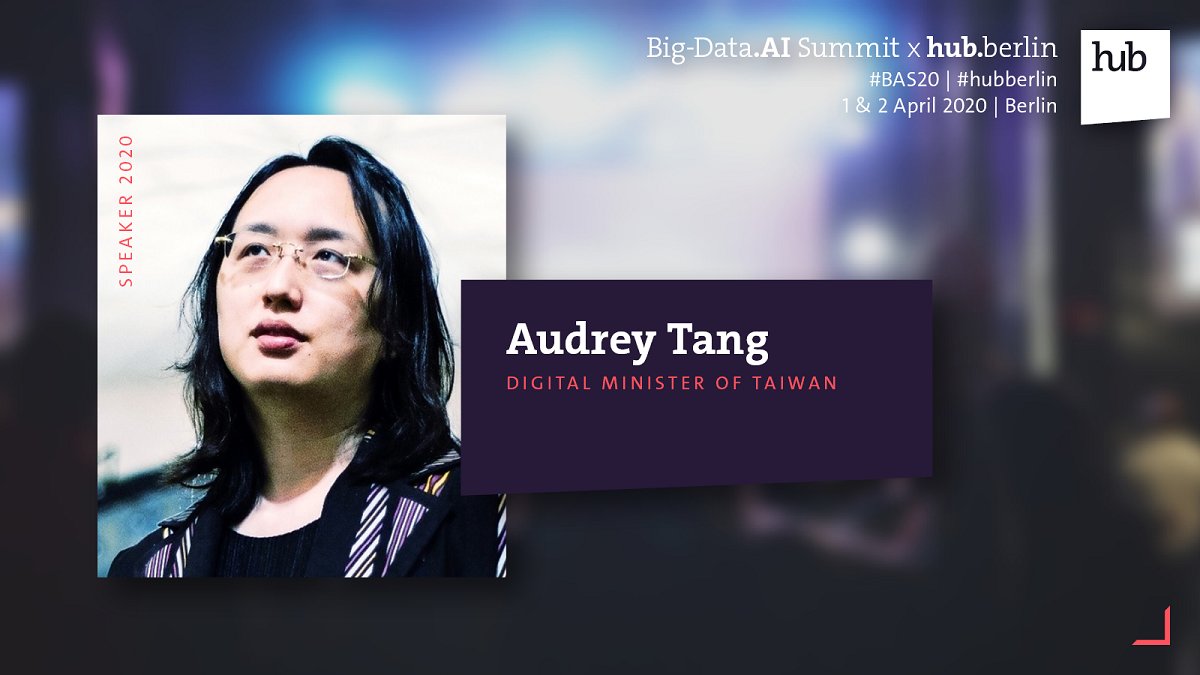 Big-Data.AI Summit x hub.berlin
#BAS20 | #hubberlin
1 & 2 April 2020 | Berlin

hub

SPEAKER 2020

Audrey Tang
DIGITAL MINISTER OF TAIWAN